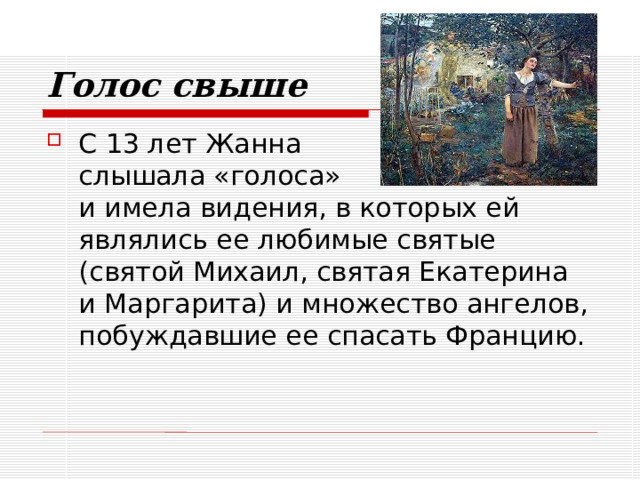 Голос свыше

С 13 лет Жанна слышала «голоса» и имела видения, в которых ей являлись ее любимые святые (святой Михаил, святая Екатерина и Маргарита) и множество ангелов, побуждавшие ее спасать Францию.